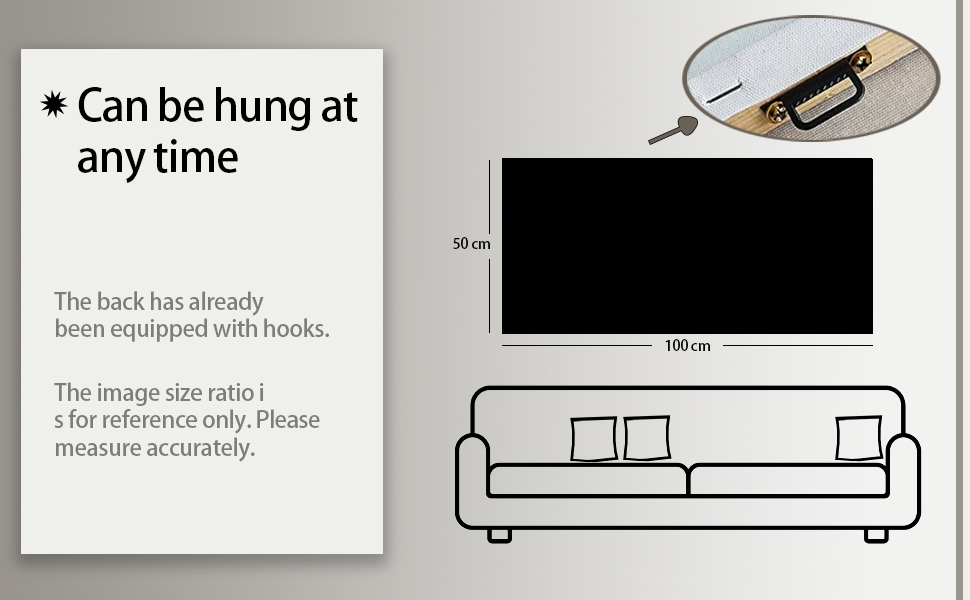 ✷ Can be hung at any time

The back has already been equipped with hooks.

The image size ratio i
s for reference only. Please measure accurately.

50 cm

100 cm